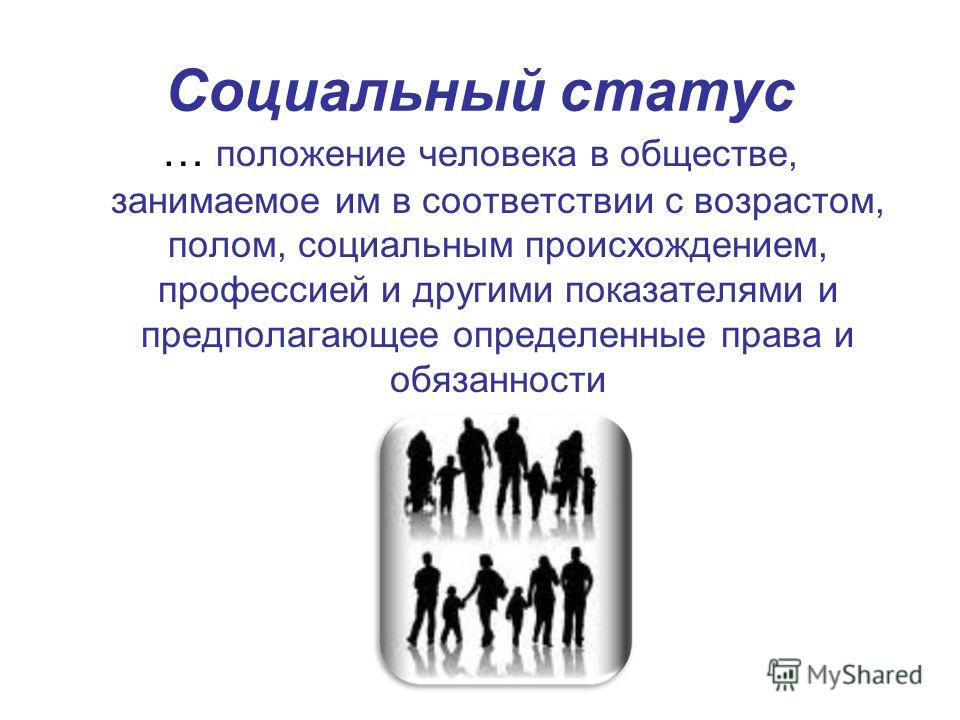 Социальный статус

… положение человека в обществе, занимаемое им в соответствии с возрастом, полом, социальным происхождением, профессией и другими показателями и предполагающее определенные права и обязанности

MyShared